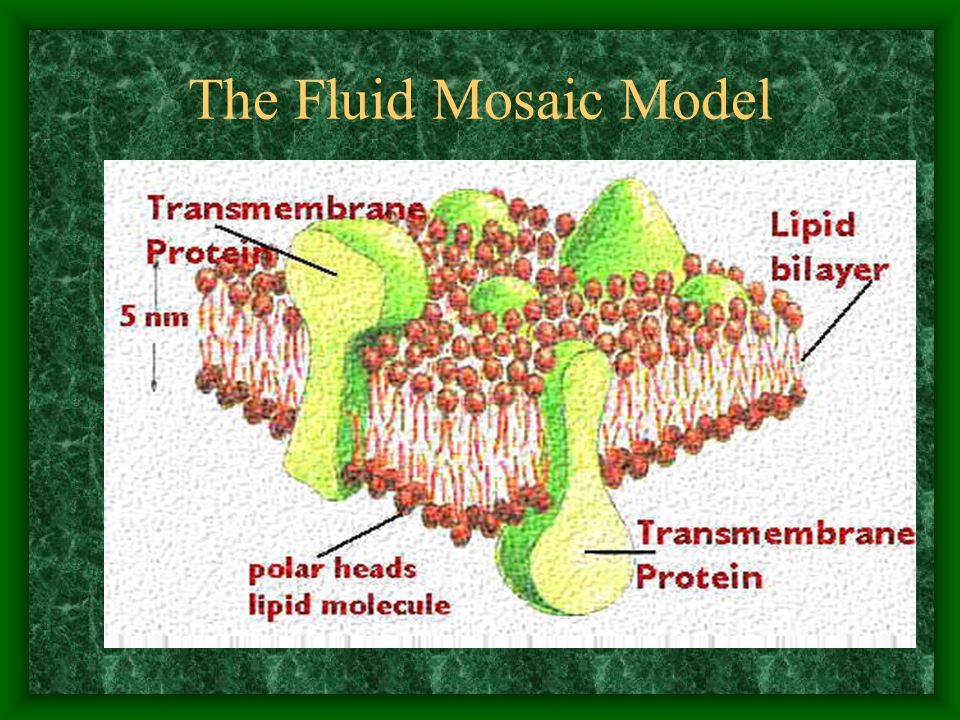 The Fluid Mosaic Model

Transmembrane Protein

Lipid bilayer

5 nm

polar heads lipid molecule

Transmembrane Protein